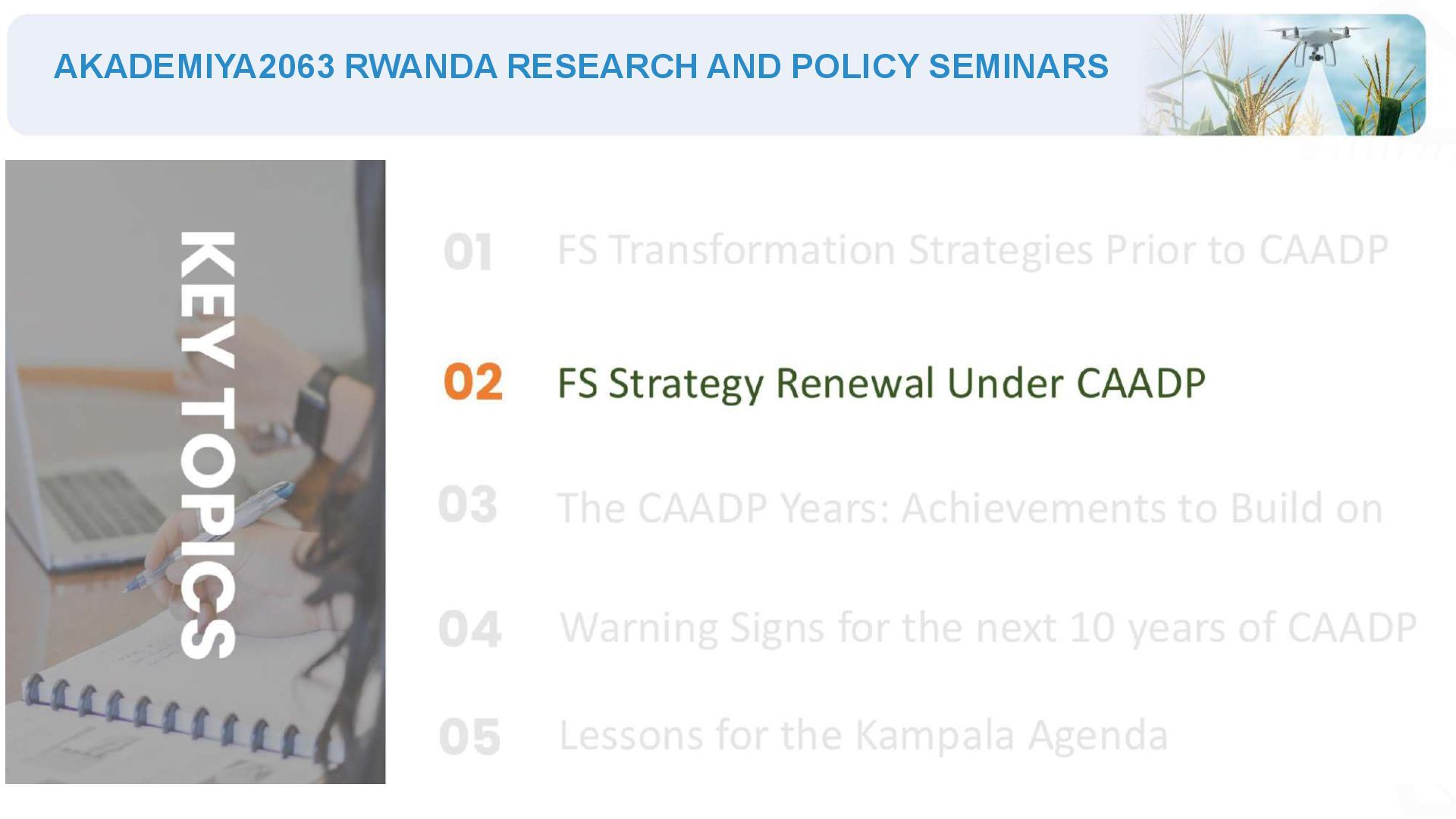 AKADEMIYA2063 RWANDA RESEARCH AND POLICY SEMINARS

KEY TOPICS

01 FS Transformation Strategies Prior to CAADP

02 FS Strategy Renewal Under CAADP

03 The CAADP Years: Achievements to Build on

04 Warning Signs for the next 10 years of CAADP

05 Lessons for the Kampala Agenda